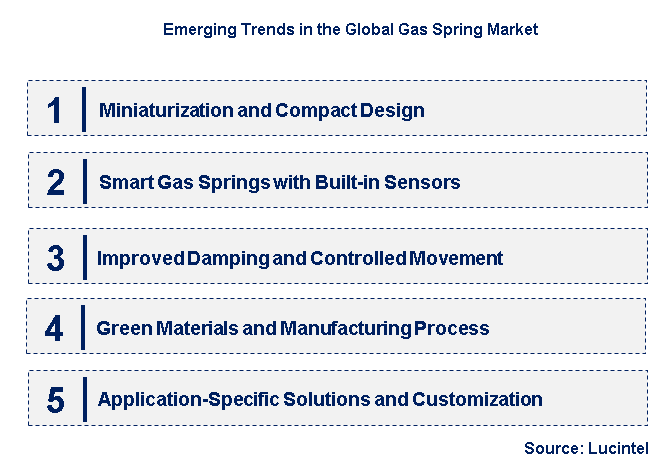 Emerging Trends in the Global Gas Spring Market

1 Miniaturization and Compact Design

2 Smart Gas Springs with Built-in Sensors

3 Improved Damping and Controlled Movement

4 Green Materials and Manufacturing Process

5 Application-Specific Solutions and Customization

Source: Lucintel